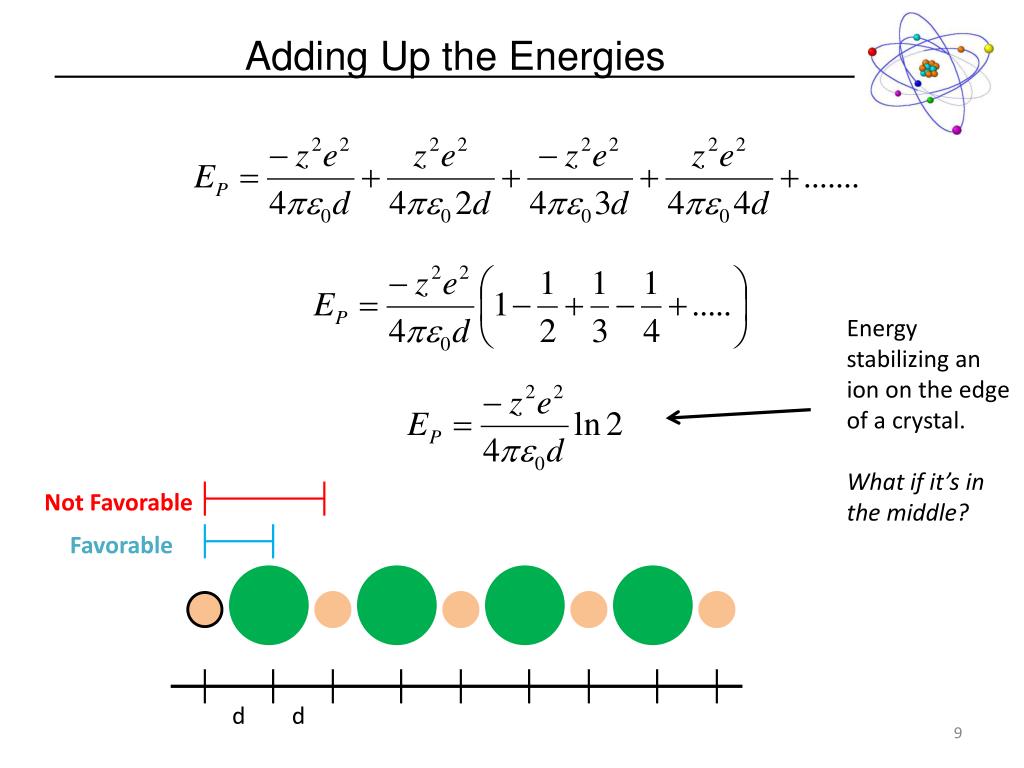 Adding Up the Energies

$E_P = \frac{-z^2e^2}{4\pi\varepsilon_0 d} + \frac{z^2e^2}{4\pi\varepsilon_0 2d} + \frac{-z^2e^2}{4\pi\varepsilon_0 3d} + \frac{z^2e^2}{4\pi\varepsilon_0 4d} + .......$

$E_P = \frac{-z^2e^2}{4\pi\varepsilon_0 d}\left(1 - \frac{1}{2} + \frac{1}{3} - \frac{1}{4} + .....\right)$

$E_P = \frac{-z^2e^2}{4\pi\varepsilon_0 d}\ln 2$

Energy stabilizing an ion on the edge of a crystal.

What if it's in the middle?

Not Favorable

Favorable

d d

9